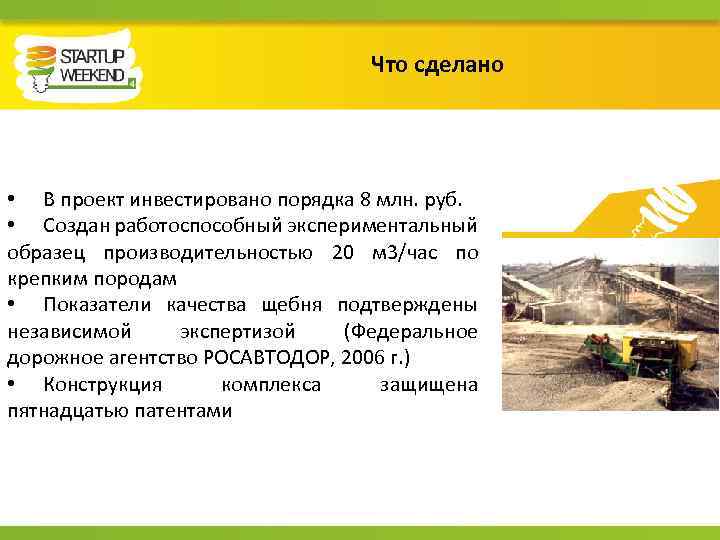 STARTUP WEEKEND

Что сделано

• В проект инвестировано порядка 8 млн. руб.
• Создан работоспособный экспериментальный образец производительностью 20 м3/час по крепким породам
• Показатели качества щебня подтверждены независимой экспертизой (Федеральное дорожное агентство РОСАВТОДОР, 2006 г.)
• Конструкция комплекса защищена пятнадцатью патентами